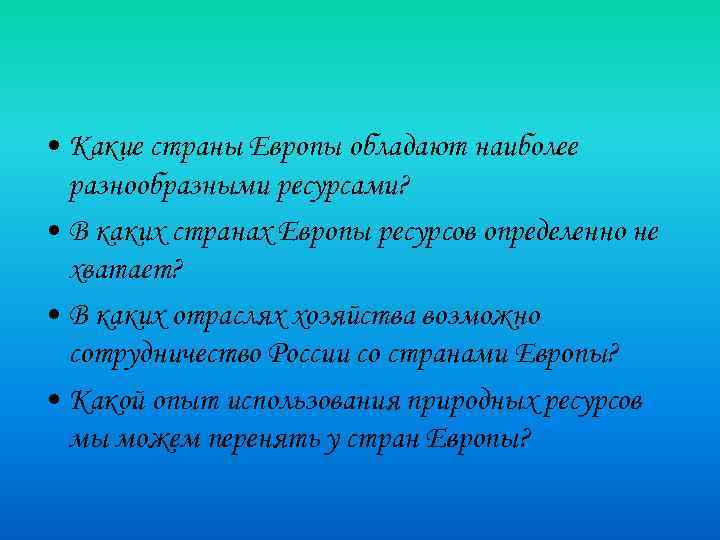 • Какие страны Европы обладают наиболее разнообразными ресурсами?

• В каких странах Европы ресурсов определенно не хватает?

• В каких отраслях хозяйства возможно сотрудничество России со странами Европы?

• Какой опыт использования природных ресурсов мы можем перенять у стран Европы?